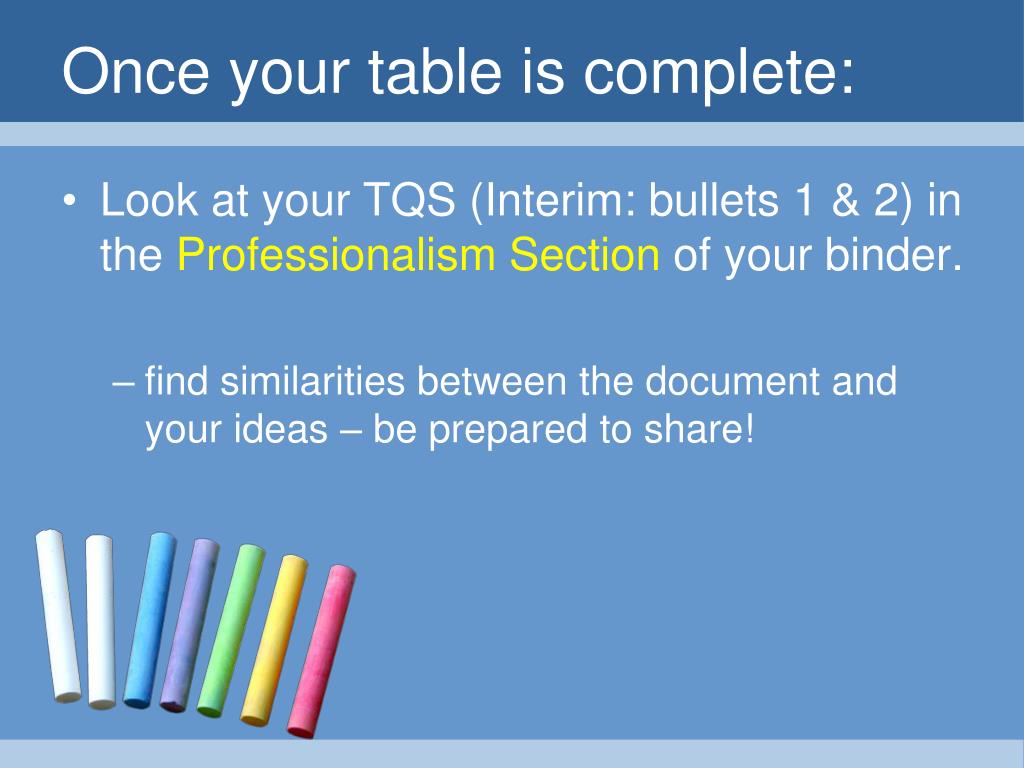 Once your table is complete:

• Look at your TQS (Interim: bullets 1 & 2) in the Professionalism Section of your binder.

– find similarities between the document and your ideas – be prepared to share!